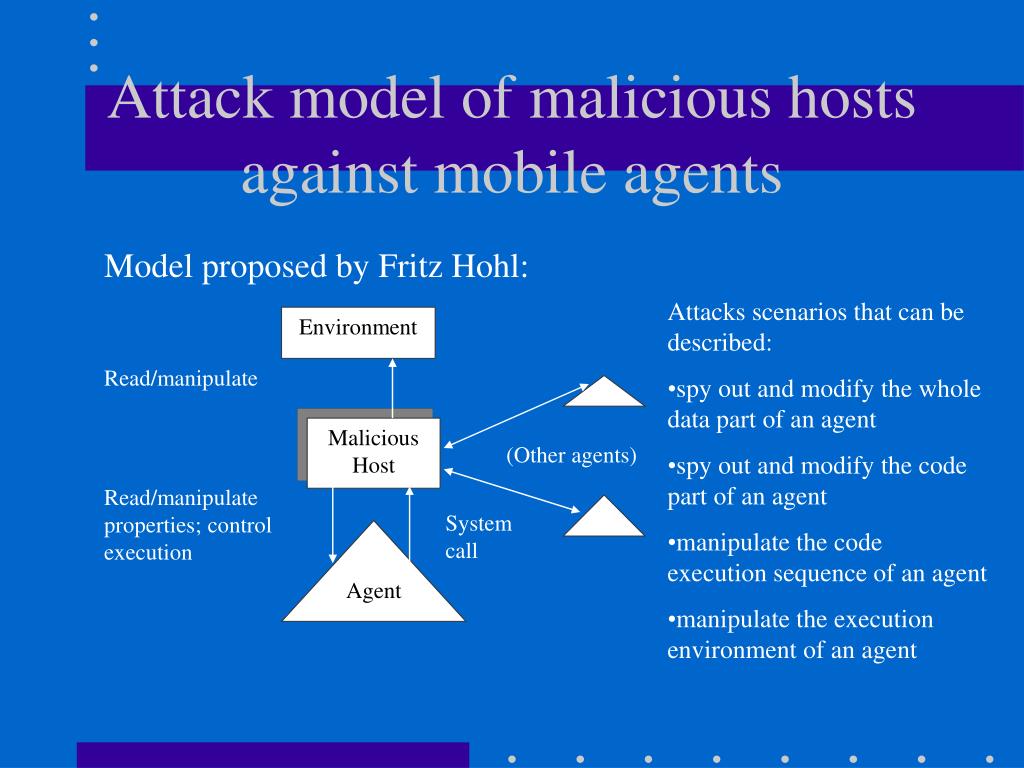 Attack model of malicious hosts against mobile agents

Model proposed by Fritz Hohl:

Environment

Read/manipulate

Malicious Host

(Other agents)

Read/manipulate properties; control execution

System call

Agent

Attacks scenarios that can be described:

•spy out and modify the whole data part of an agent

•spy out and modify the code part of an agent

•manipulate the code execution sequence of an agent

•manipulate the execution environment of an agent